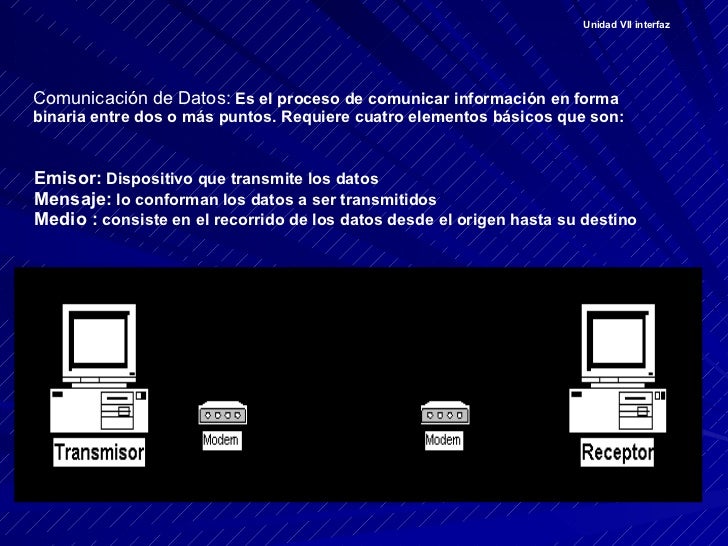 Unidad VII interfaz

Comunicación de Datos: Es el proceso de comunicar información en forma binaria entre dos o más puntos. Requiere cuatro elementos básicos que son:

Emisor: Dispositivo que transmite los datos
Mensaje: lo conforman los datos a ser transmitidos
Medio : consiste en el recorrido de los datos desde el origen hasta su destino

Transmisor
Modem
Modem
Receptor